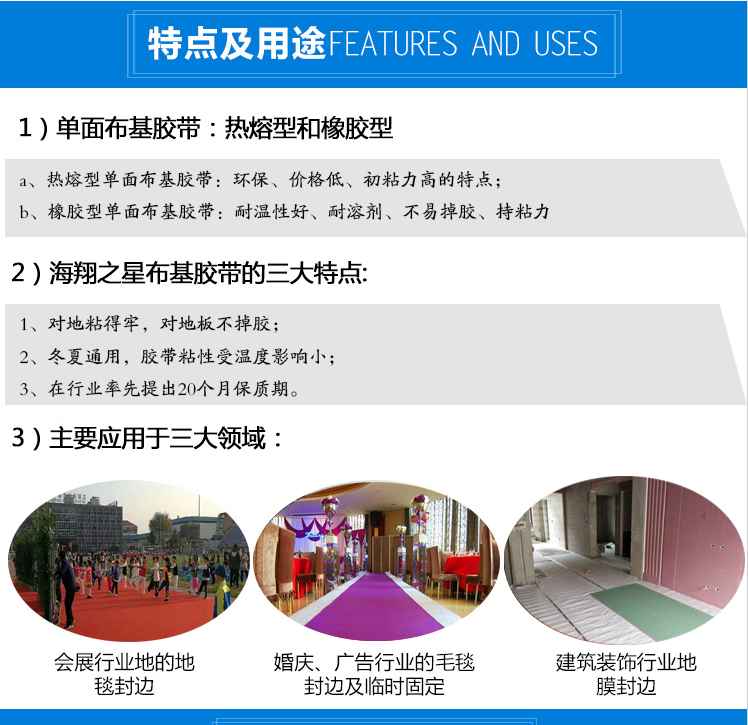 特点及用途FEATURES AND USES

1）单面布基胶带：热熔型和橡胶型

a、热熔型单面布基胶带：环保、价格低、初粘力高的特点；
b、橡胶型单面布基胶带：耐温性好、耐溶剂、不易掉胶、持粘力

2）海翔之星布基胶带的三大特点:

1、对地粘得牢，对地板不掉胶；
2、冬夏通用，胶带粘性受温度影响小；
3、在行业率先提出20个月保质期。

3）主要应用于三大领域：

会展行业地的地毯封边

婚庆、广告行业的毛毯封边及临时固定

建筑装饰行业地膜封边